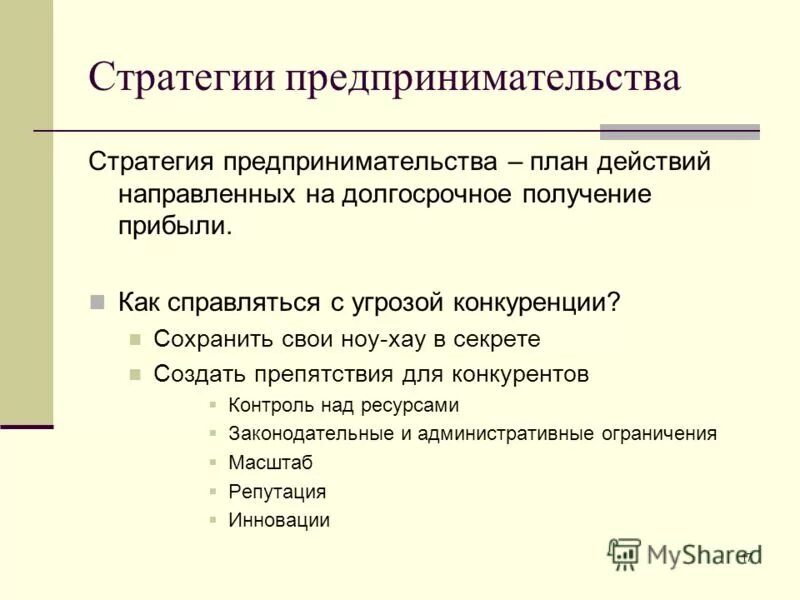 Стратегии предпринимательства

Стратегия предпринимательства – план действий направленных на долгосрочное получение прибыли.

Как справляться с угрозой конкуренции?
Сохранить свои ноу-хау в секрете
Создать препятствия для конкурентов
Контроль над ресурсами
Законодательные и административные ограничения
Масштаб
Репутация
Инновации

MyShared
17